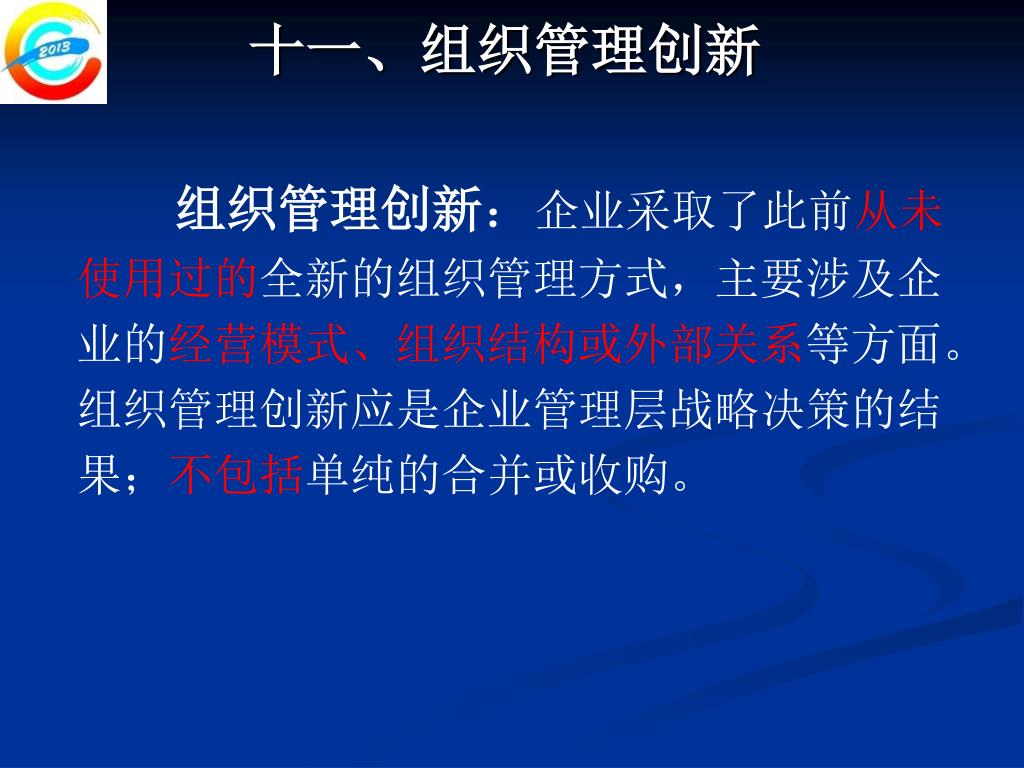 2013

十一、组织管理创新

组织管理创新：企业采取了此前从未使用过的全新的组织管理方式，主要涉及企业的经营模式、组织结构或外部关系等方面。组织管理创新应是企业管理层战略决策的结果；不包括单纯的合并或收购。